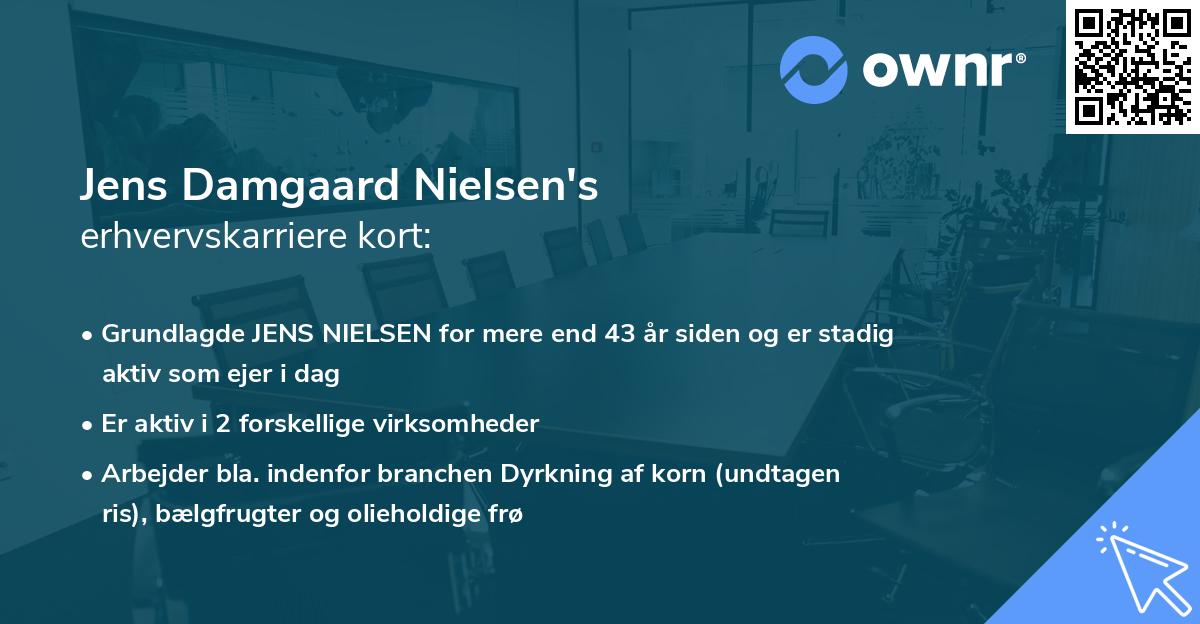 ownr®

Jens Damgaard Nielsen's
erhvervskarriere kort:

• Grundlagde JENS NIELSEN for mere end 43 år siden og er stadig aktiv som ejer i dag

• Er aktiv i 2 forskellige virksomheder

• Arbejder bla. indenfor branchen Dyrkning af korn (undtagen ris), bælgfrugter og olieholdige frø